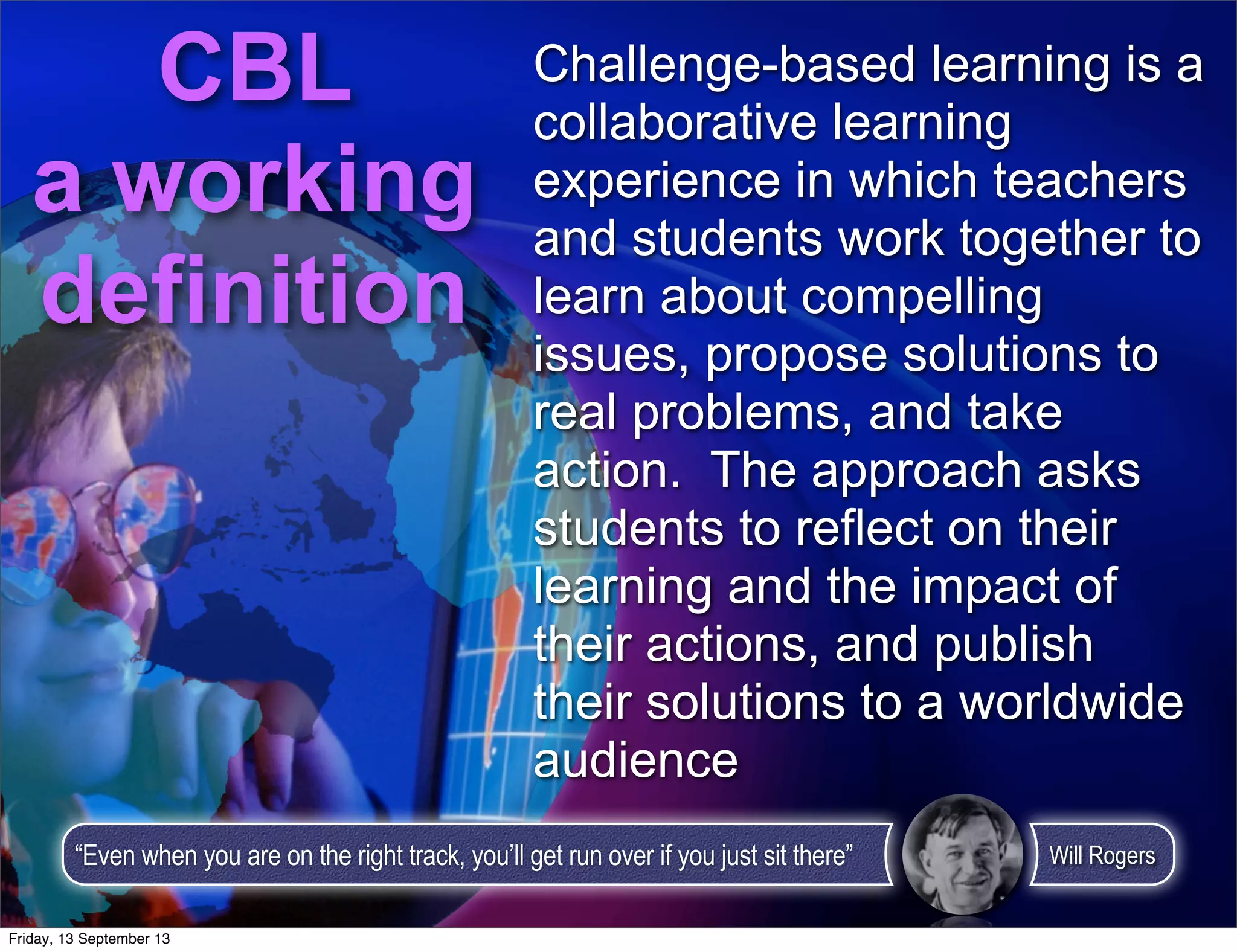 CBL
a working
definition

Challenge-based learning is a collaborative learning experience in which teachers and students work together to learn about compelling issues, propose solutions to real problems, and take action.  The approach asks students to reflect on their learning and the impact of their actions, and publish their solutions to a worldwide audience

“Even when you are on the right track, you’ll get run over if you just sit there”

Will Rogers

Friday, 13 September 13